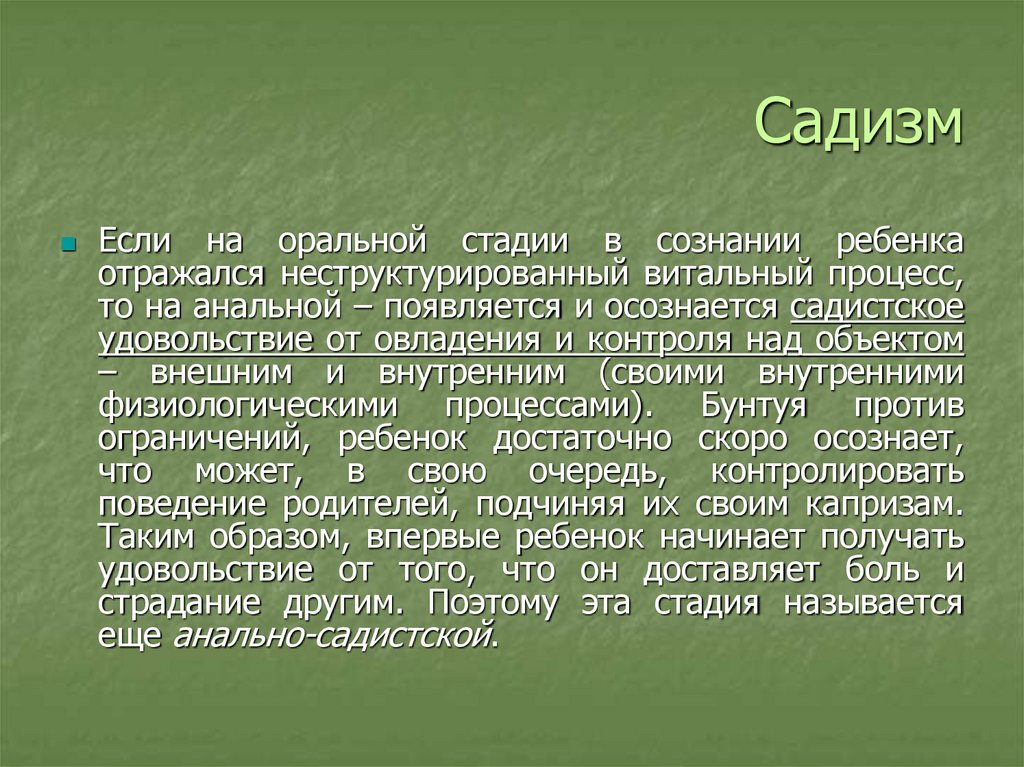 Садизм

Если на оральной стадии в сознании ребенка отражался неструктурированный витальный процесс, то на анальной – появляется и осознается садистское удовольствие от овладения и контроля над объектом – внешним и внутренним (своими внутренними физиологическими процессами). Бунтуя против ограничений, ребенок достаточно скоро осознает, что может, в свою очередь, контролировать поведение родителей, подчиняя их своим капризам. Таким образом, впервые ребенок начинает получать удовольствие от того, что он доставляет боль и страдание другим. Поэтому эта стадия называется еще анально-садистской.